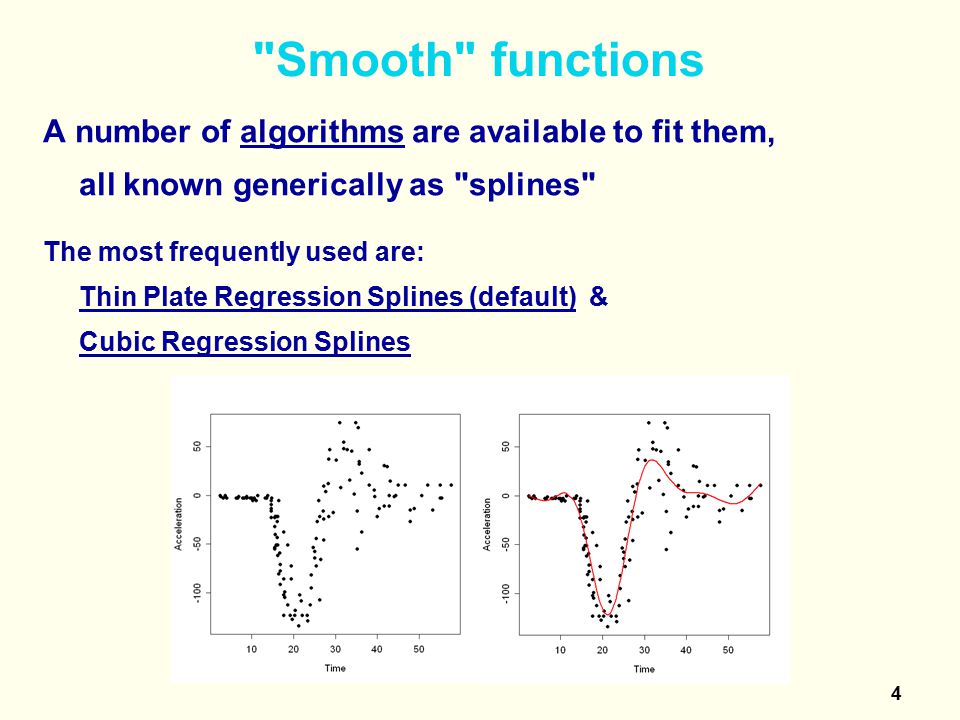 "Smooth" functions

A number of algorithms are available to fit them, all known generically as "splines"

The most frequently used are:

Thin Plate Regression Splines (default) &

Cubic Regression Splines

Acceleration
50
0
-50
-100
10
20
30
40
50
Time

Acceleration
50
0
-50
-100
10
20
30
40
50
Time

4